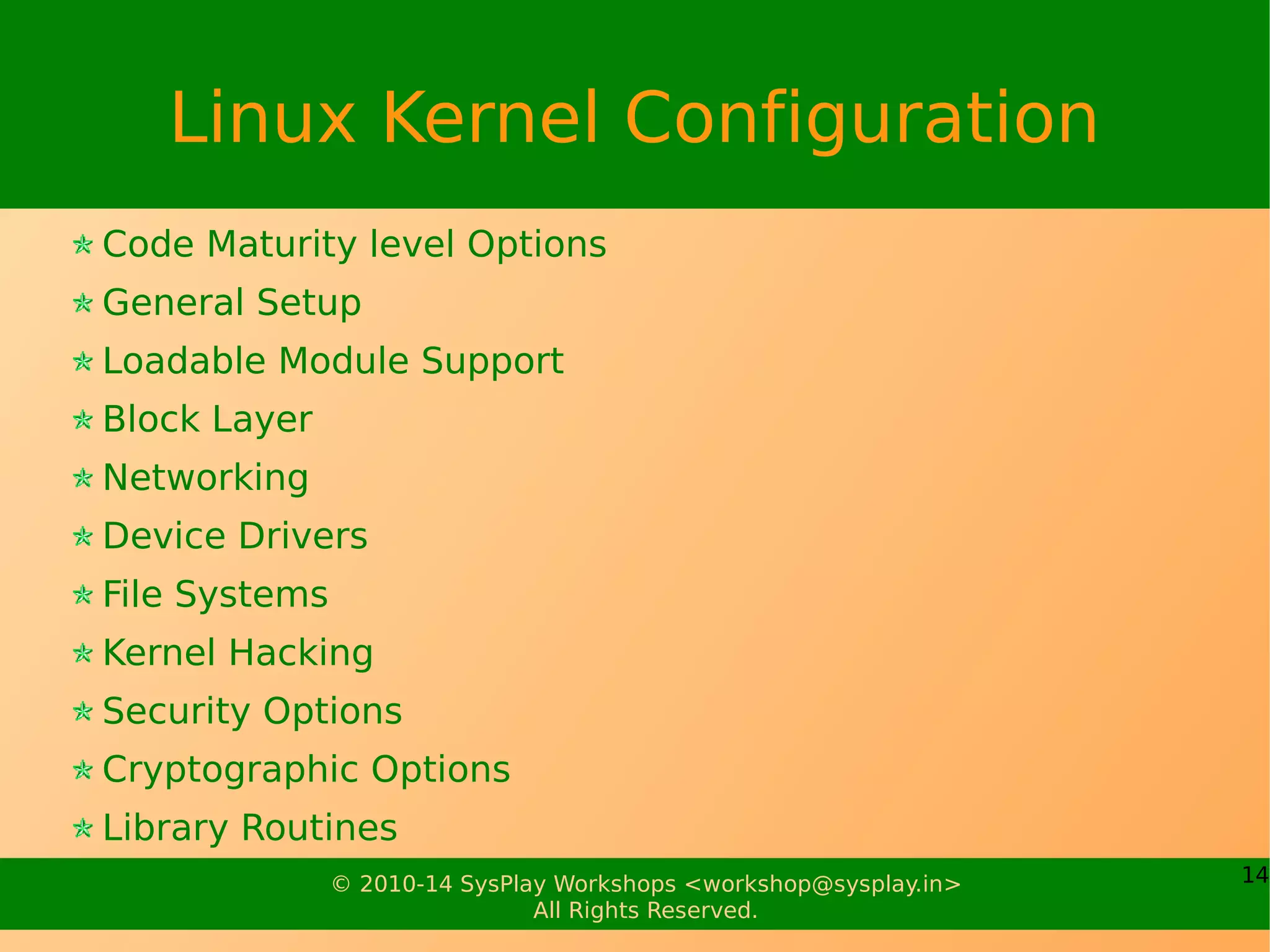 Linux Kernel Configuration

Code Maturity level Options
General Setup
Loadable Module Support
Block Layer
Networking
Device Drivers
File Systems
Kernel Hacking
Security Options
Cryptographic Options
Library Routines

© 2010-14 SysPlay Workshops <workshop@sysplay.in>
All Rights Reserved.

14